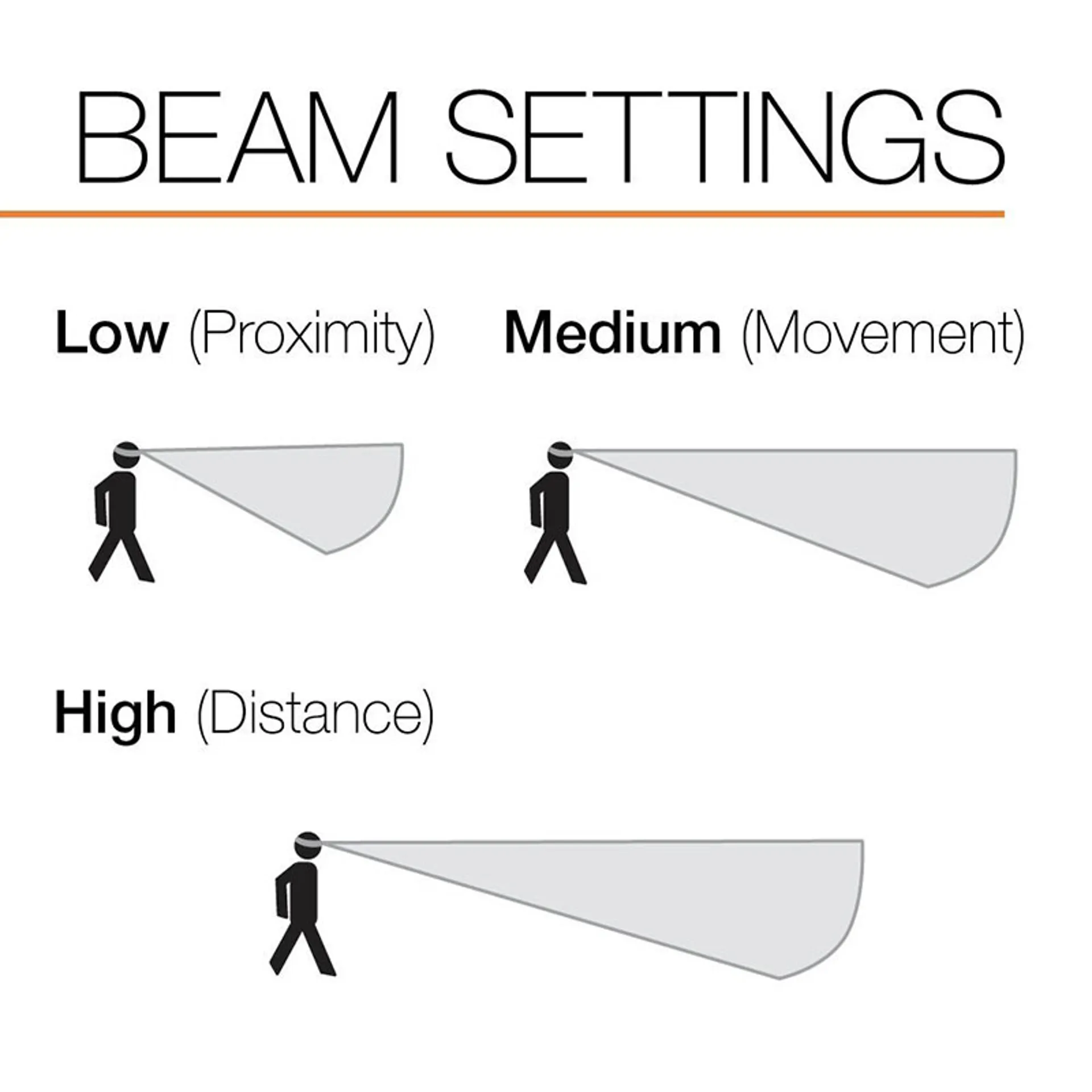 BEAM SETTINGS

Low (Proximity)

Medium (Movement)

High (Distance)